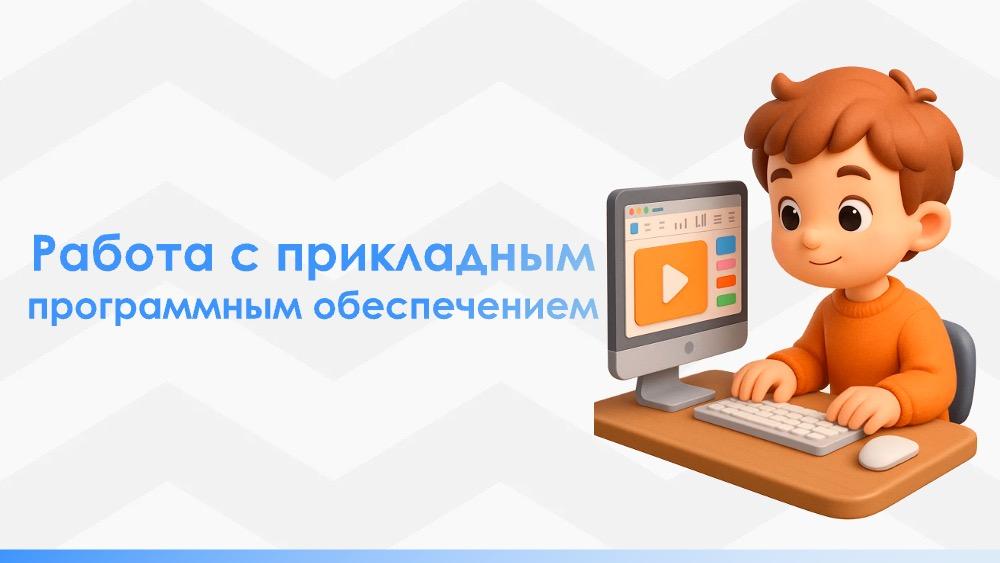 Работа с прикладным программным обеспечением